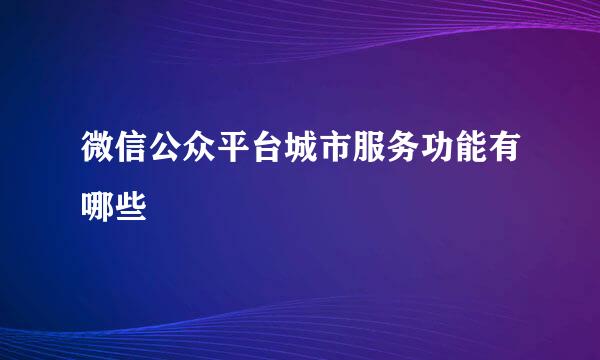 微信公众平台城市服务功能有哪些